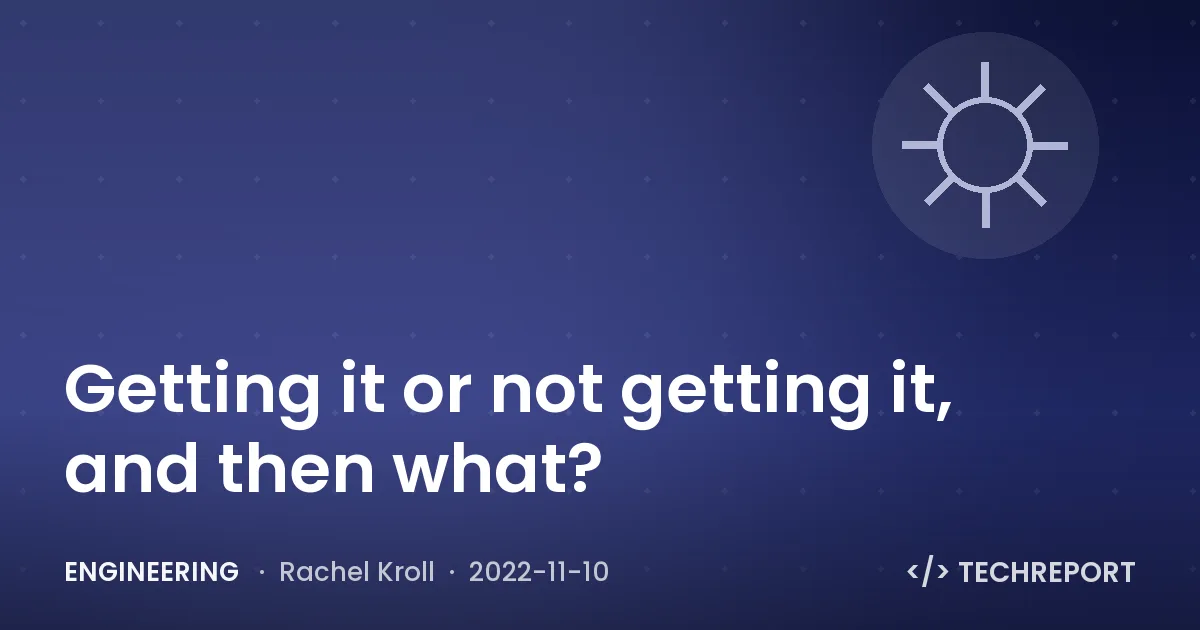 Getting it or not getting it, and then what?

ENGINEERING · Rachel Kroll · 2022-11-10

</> TECHREPORT